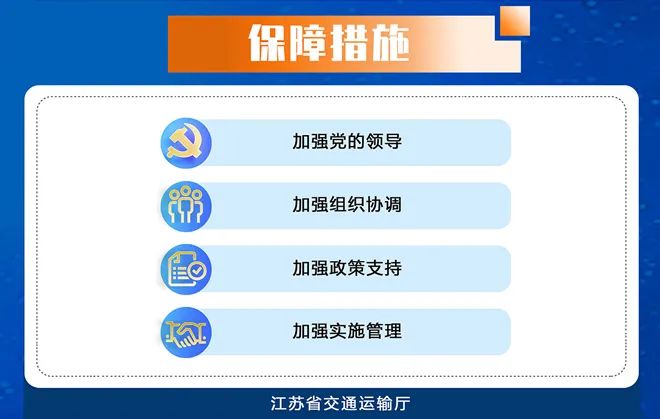 保障措施

加强党的领导

加强组织协调

加强政策支持

加强实施管理

江苏省交通运输厅